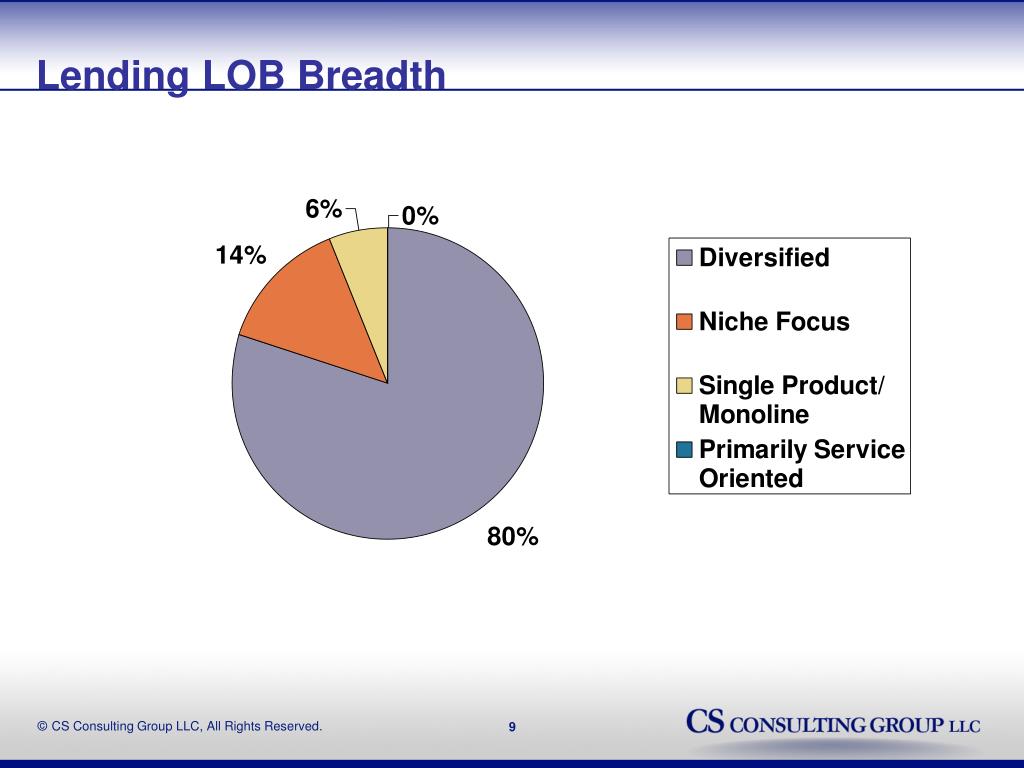 Lending LOB Breadth

6%
0%
14%
80%

Diversified
Niche Focus
Single Product/ Monoline
Primarily Service Oriented

© CS Consulting Group LLC, All Rights Reserved.
9
CS CONSULTING GROUP LLC